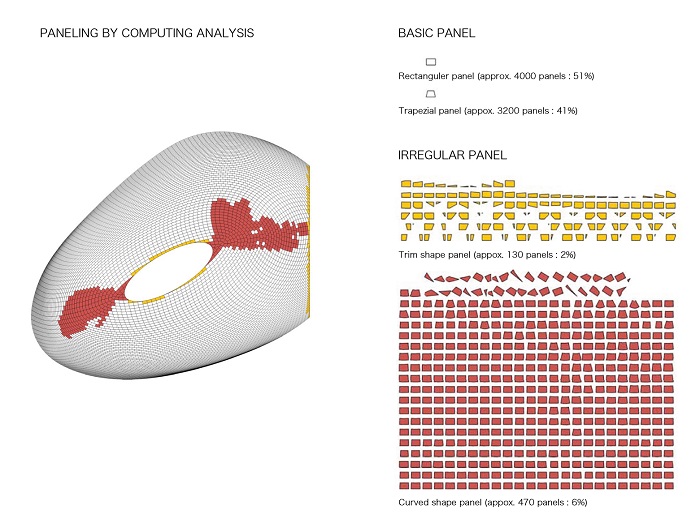 PANELING BY COMPUTING ANALYSIS

BASIC PANEL

Rectanguler panel (approx. 4000 panels : 51%)

Trapezial panel (appox. 3200 panels : 41%)

IRREGULAR PANEL

Trim shape panel (appox. 130 panels : 2%)

Curved shape panel (appox. 470 panels : 6%)